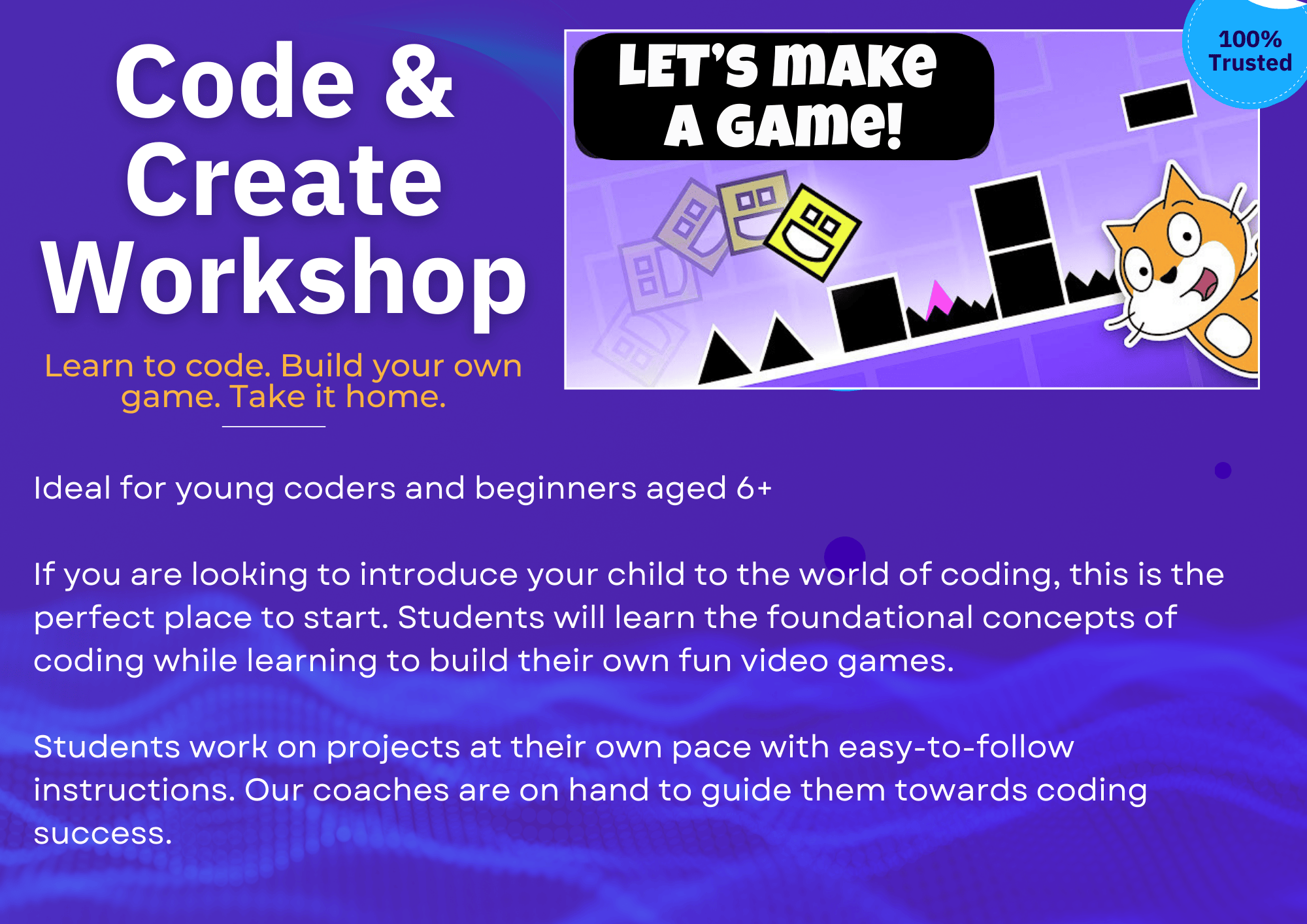 Code & Create Workshop

Learn to code. Build your own game. Take it home.

LET'S MAKE A GAME!

100% Trusted

Ideal for young coders and beginners aged 6+

If you are looking to introduce your child to the world of coding, this is the perfect place to start. Students will learn the foundational concepts of coding while learning to build their own fun video games.

Students work on projects at their own pace with easy-to-follow instructions. Our coaches are on hand to guide them towards coding success.